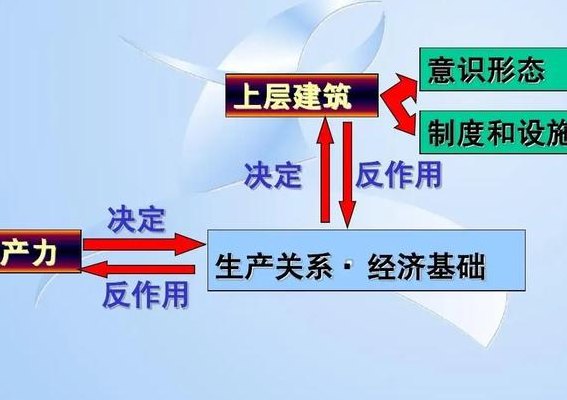 上层建筑

意识形态

制度和设施

决定

反作用

决定

产力

生产关系· 经济基础

反作用